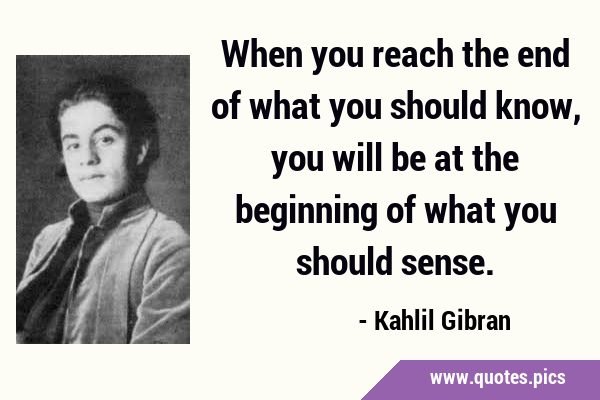 When you reach the end of what you should know, you will be at the beginning of what you should sense.

- Kahlil Gibran

www.quotes.pics